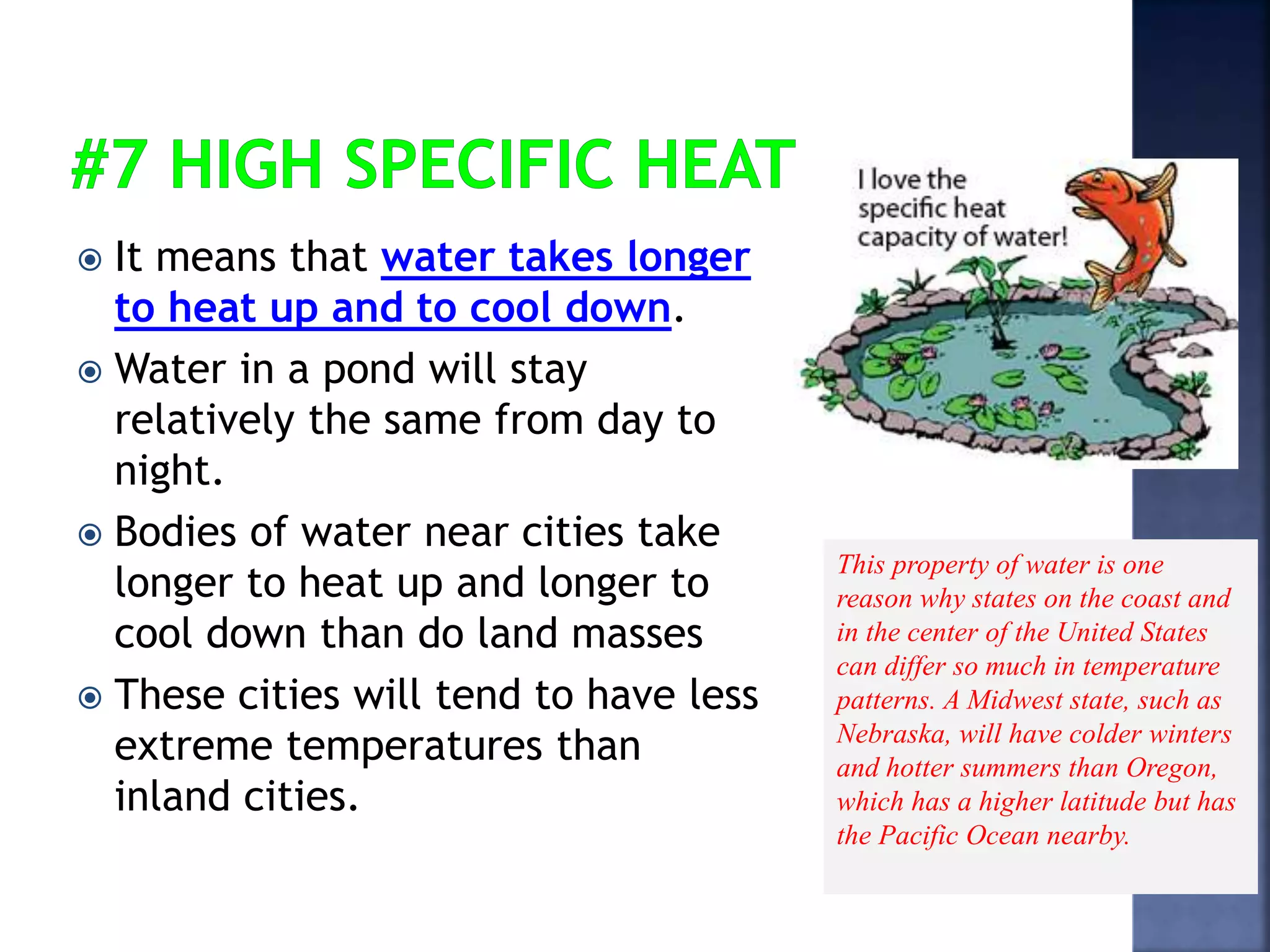 #7 HIGH SPECIFIC HEAT

It means that water takes longer to heat up and to cool down.

Water in a pond will stay relatively the same from day to night.

Bodies of water near cities take longer to heat up and longer to cool down than do land masses

These cities will tend to have less extreme temperatures than inland cities.

I love the specific heat capacity of water!

This property of water is one reason why states on the coast and in the center of the United States can differ so much in temperature patterns. A Midwest state, such as Nebraska, will have colder winters and hotter summers than Oregon, which has a higher latitude but has the Pacific Ocean nearby.